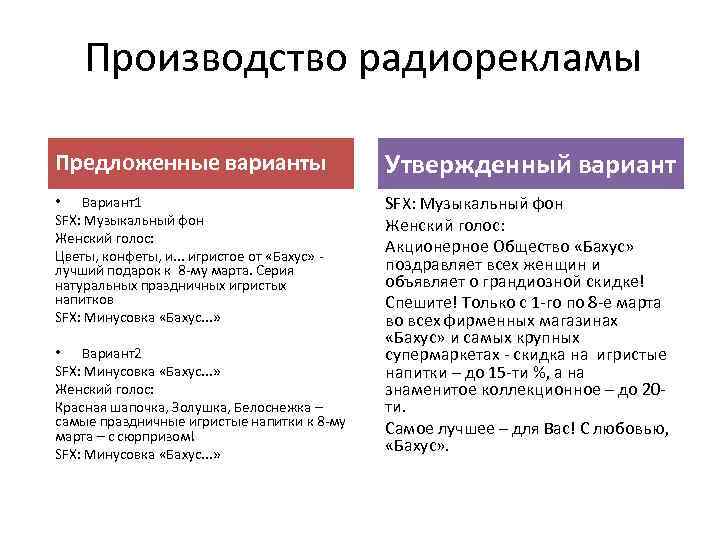 Производство радиорекламы

Предложенные варианты

• Вариант1

SFX: Музыкальный фон

Женский голос:

Цветы, конфеты, и... игристое от «Бахус» - лучший подарок к 8-му марта. Серия натуральных праздничных игристых напитков

SFX: Минусовка «Бахус...»

• Вариант2

SFX: Минусовка «Бахус...»

Женский голос:

Красная шапочка, Золушка, Белоснежка – самые праздничные игристые напитки к 8-му марта – с сюрпризом!

SFX: Минусовка «Бахус...»

Утвержденный вариант

SFX: Музыкальный фон

Женский голос:

Акционерное Общество «Бахус» поздравляет всех женщин и объявляет о грандиозной скидке!

Спешите! Только с 1-го по 8-е марта во всех фирменных магазинах «Бахус» и самых крупных супермаркетах - скидка на игристые напитки – до 15-ти %, а на знаменитое коллекционное – до 20-ти.

Самое лучшее – для Вас! С любовью, «Бахус».